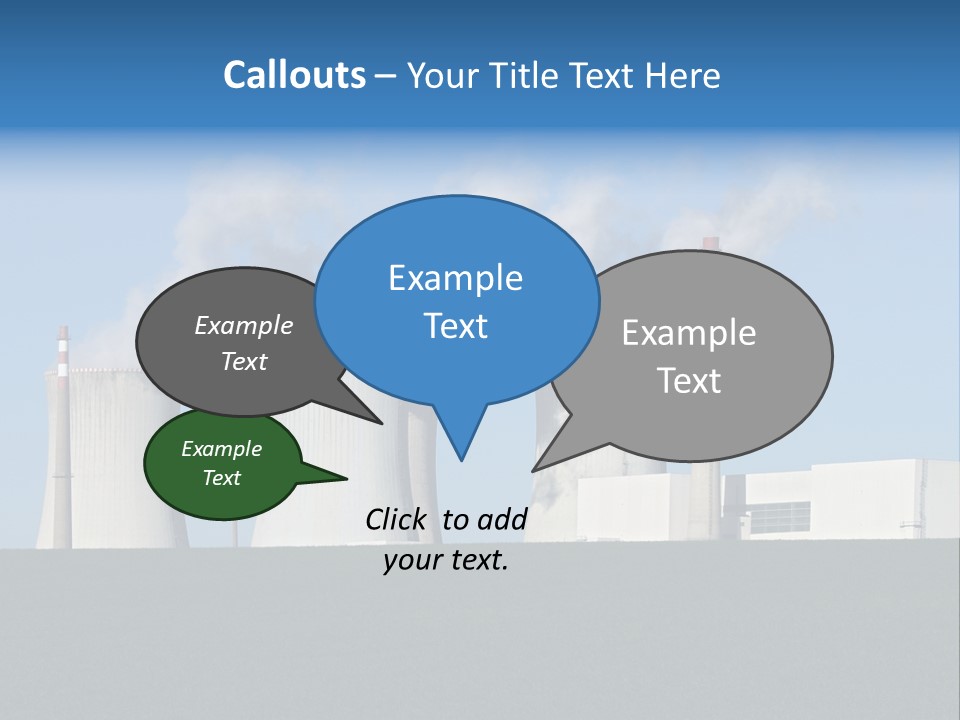 Callouts – Your Title Text Here

Example Text

Example Text

Example Text

Example Text

Click to add your text.